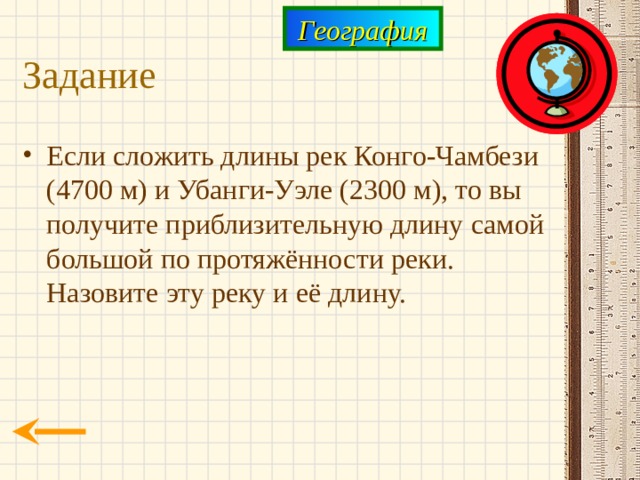 География

Задание

• Если сложить длины рек Конго-Чамбези (4700 м) и Убанги-Уэле (2300 м), то вы получите приблизительную длину самой большой по протяжённости реки. Назовите эту реку и её длину.